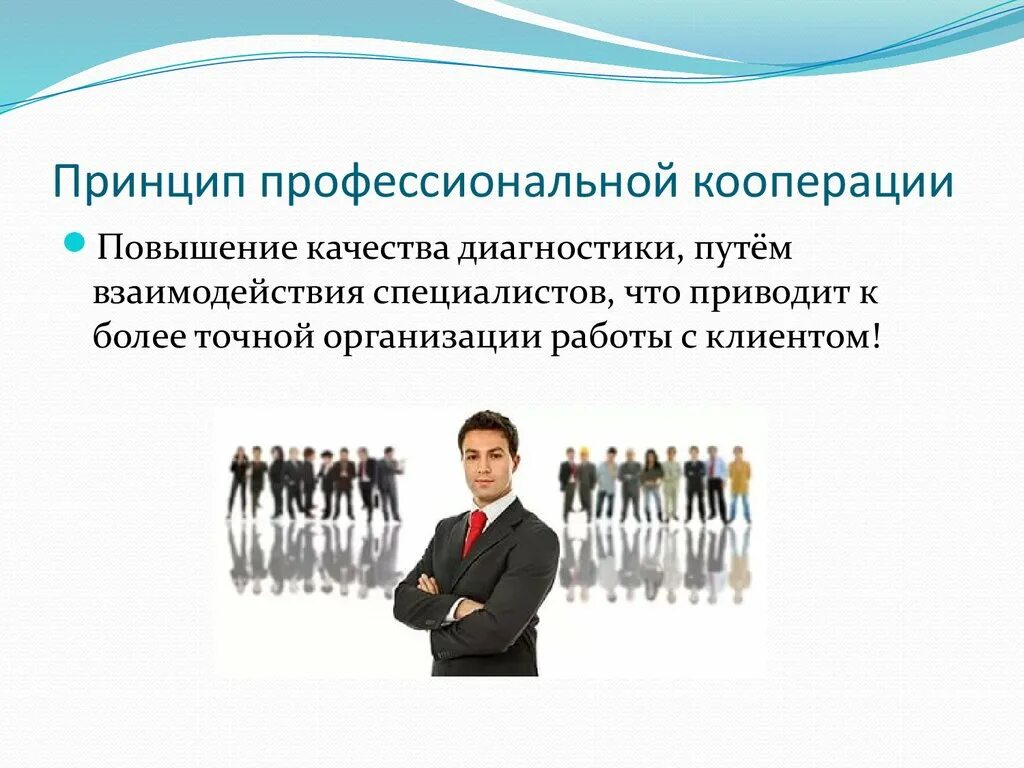 Принцип профессиональной кооперации

Повышение качества диагностики, путём взаимодействия специалистов, что приводит к более точной организации работы с клиентом!